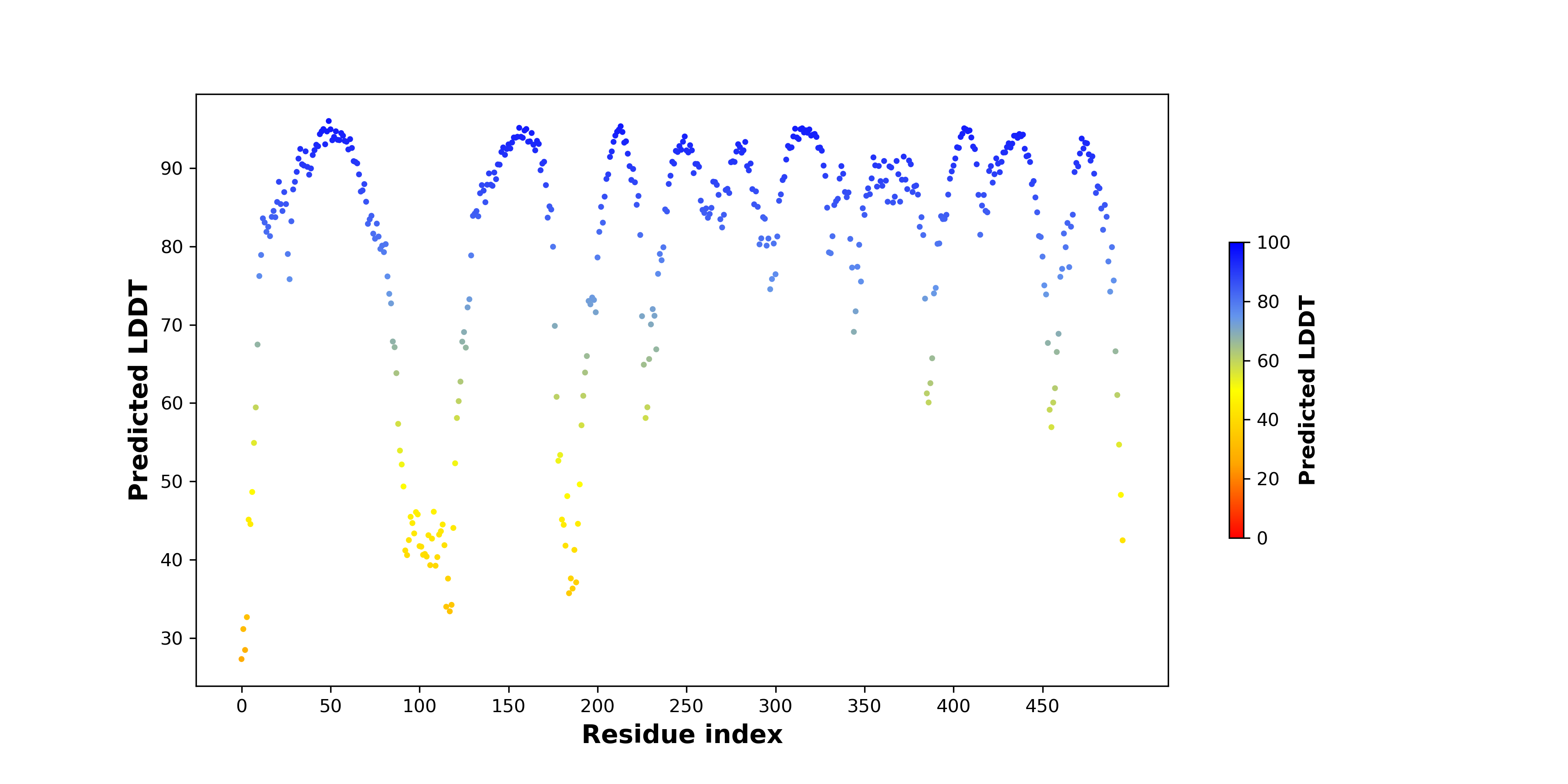 Predicted LDDT

90
80
70
60
50
40
30

0 50 100 150 200 250 300 350 400 450

Residue index

100
80
60
40
20
0

Predicted LDDT